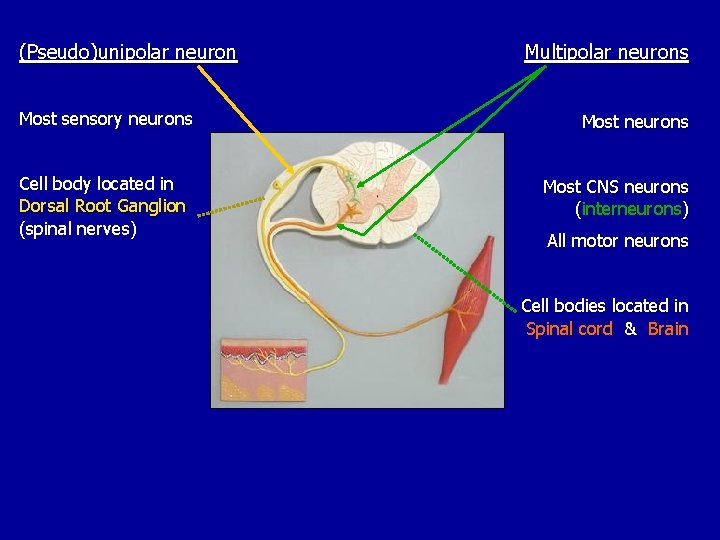 (Pseudo)unipolar neuron

Most sensory neurons

Cell body located in Dorsal Root Ganglion (spinal nerves)

Multipolar neurons

Most neurons

Most CNS neurons (interneurons)

All motor neurons

Cell bodies located in Spinal cord & Brain